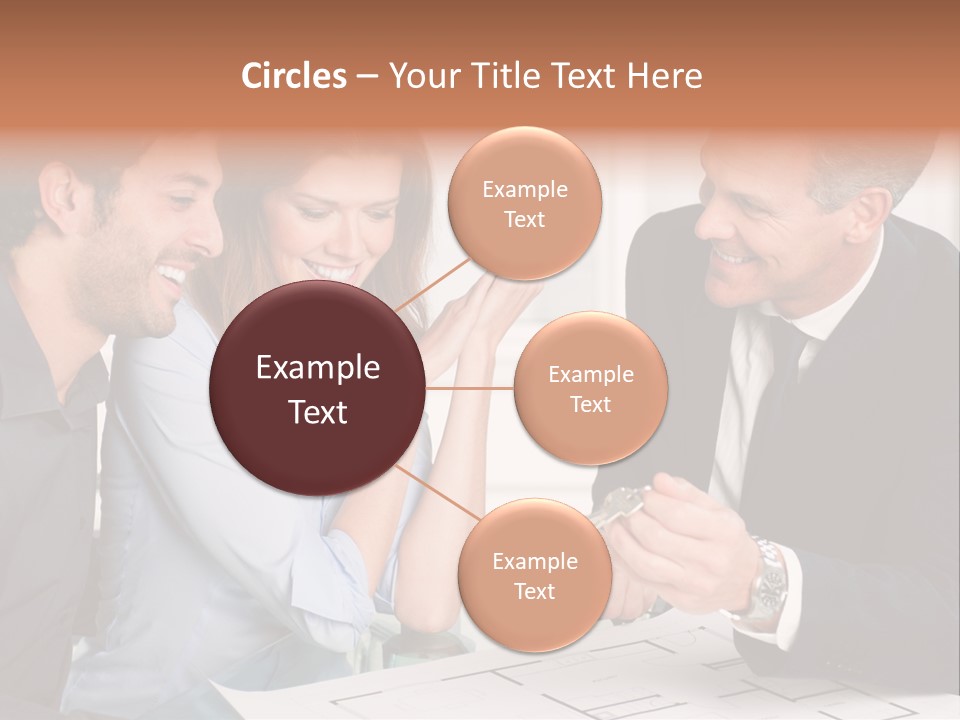 Circles – Your Title Text Here

Example Text

Example Text

Example Text

Example Text